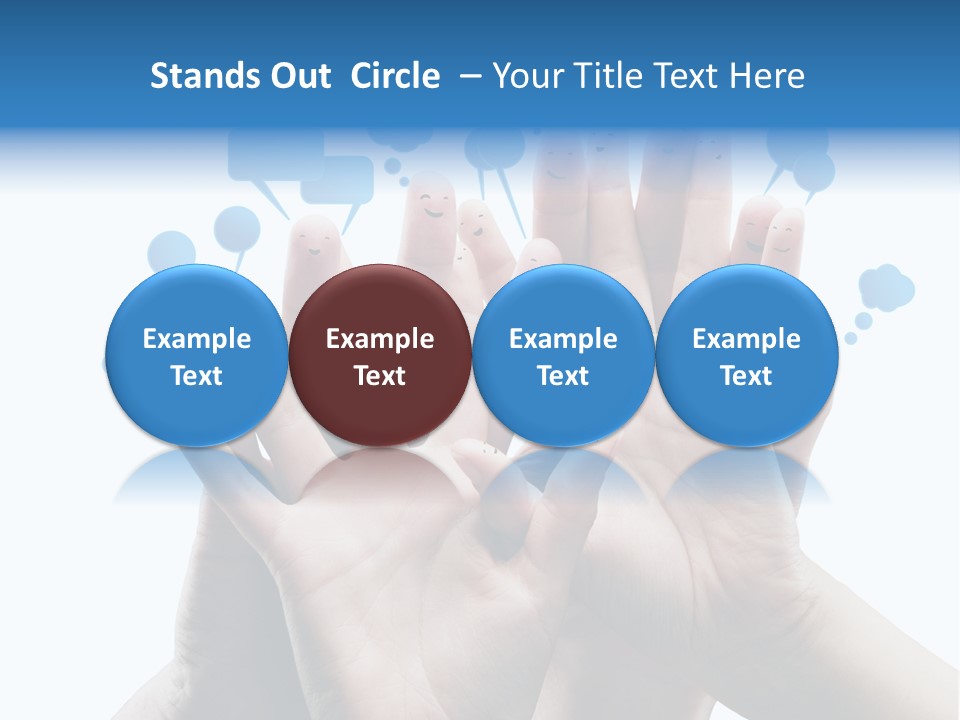 Stands Out  Circle  – Your Title Text Here

Example Text

Example Text

Example Text

Example Text